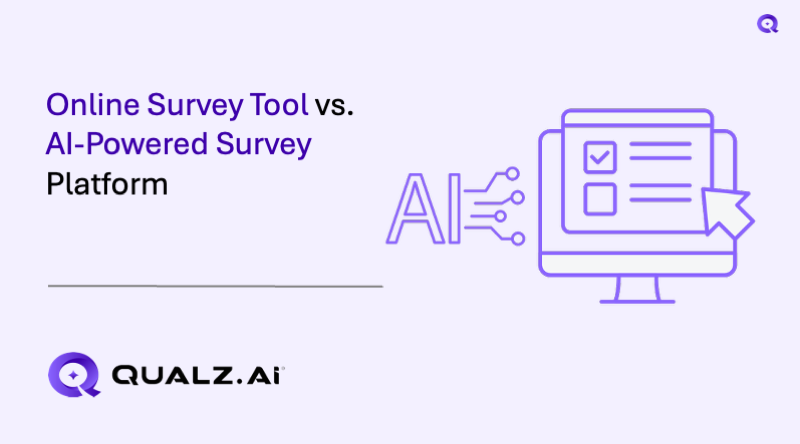 Online Survey Tool vs. AI-Powered Survey Platform

AI

QUALZ.AI